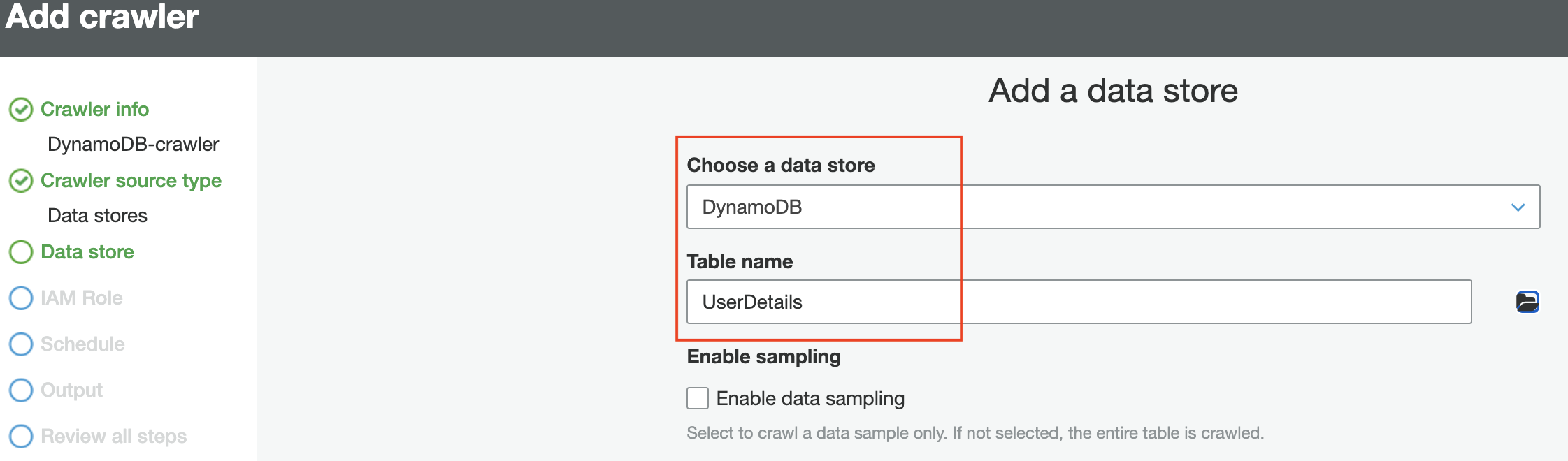 Add crawler

Crawler info
DynamoDB-crawler
Crawler source type
Data stores
Data store
IAM Role
Schedule
Output
Review all steps

Add a data store

Choose a data store
DynamoDB

Table name
UserDetails

Enable sampling
Enable data sampling
Select to crawl a data sample only. If not selected, the entire table is crawled.